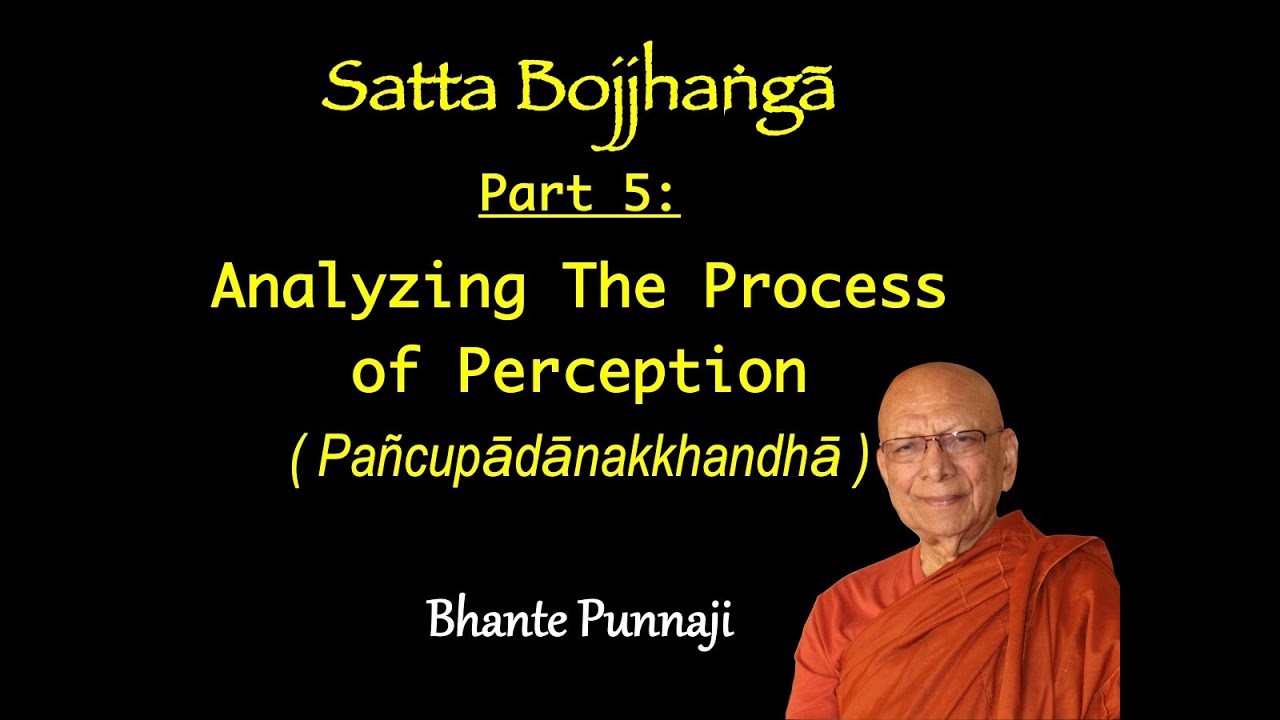 Satta Bojjhaṅgā

Part 5:

Analyzing The Process of Perception

( Pañcupādānakkhandhā )

Bhante Punnaji